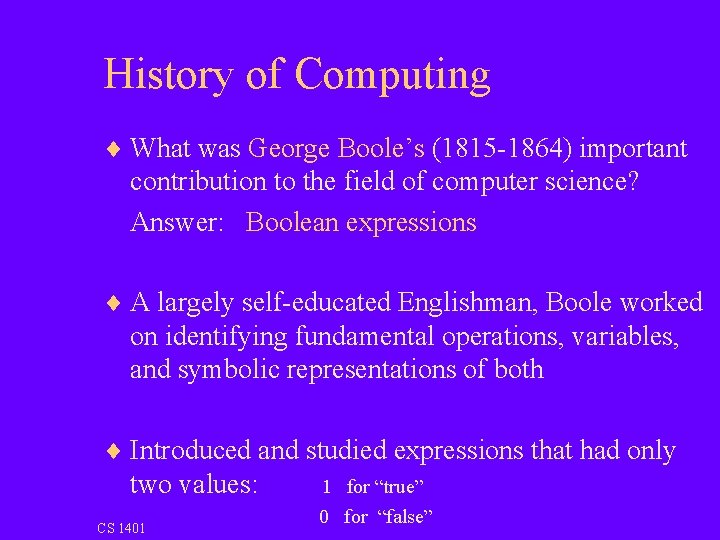 History of Computing

♦ What was George Boole's (1815-1864) important contribution to the field of computer science?

Answer: Boolean expressions

♦ A largely self-educated Englishman, Boole worked on identifying fundamental operations, variables, and symbolic representations of both

♦ Introduced and studied expressions that had only two values: 1 for "true"
0 for "false"

CS 1401